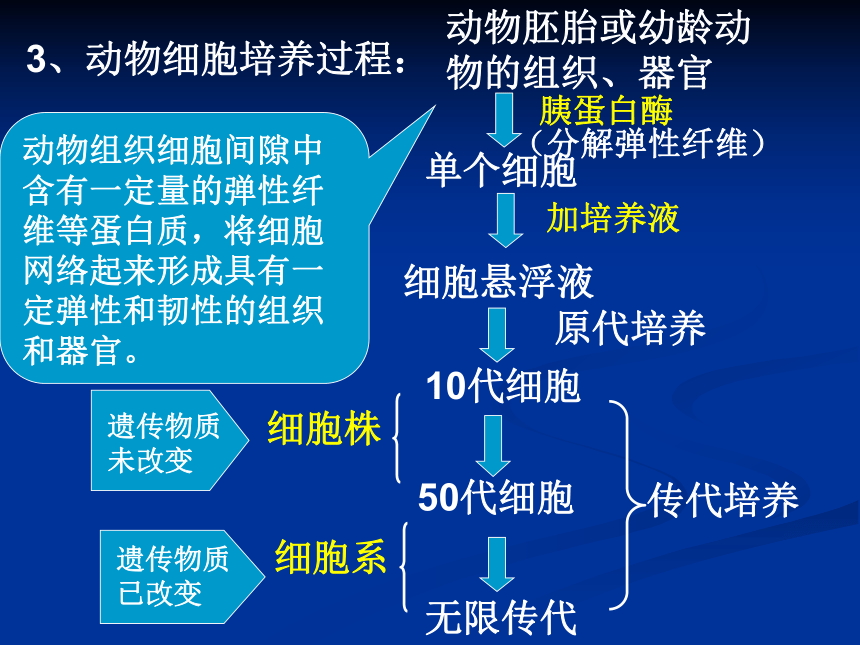 3、动物细胞培养过程：

动物胚胎或幼龄动物的组织、器官

胰蛋白酶
（分解弹性纤维）

动物组织细胞间隙中含有一定量的弹性纤维等蛋白质，将细胞网络起来形成具有一定弹性和韧性的组织和器官。

单个细胞

加培养液

细胞悬浮液

原代培养

10代细胞

遗传物质未改变

细胞株

50代细胞

传代培养

遗传物质已改变

细胞系

无限传代